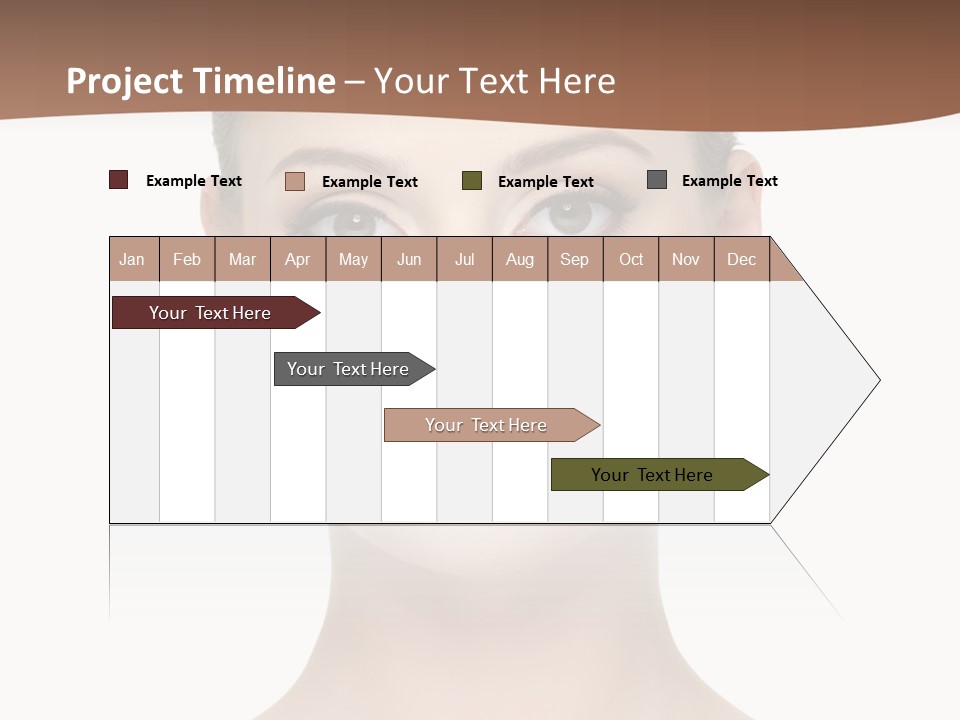 Project Timeline – Your Text Here

Example Text Example Text Example Text Example Text

| Jan | Feb | Mar | Apr | May | Jun | Jul | Aug | Sep | Oct | Nov | Dec |
|---|---|---|---|---|---|---|---|---|---|---|---|

Your Text Here

Your Text Here

Your Text Here

Your Text Here